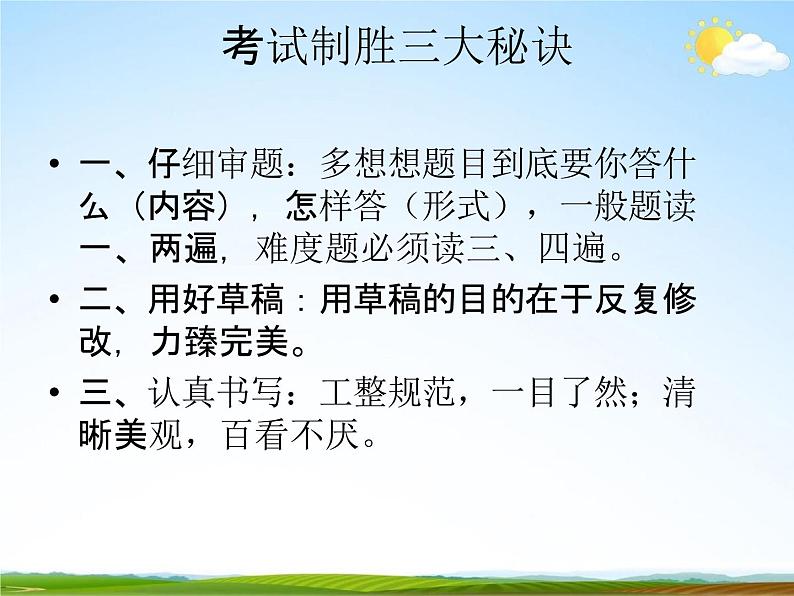 考试制胜三大秘诀

• 一、仔细审题：多想想题目到底要你答什么（内容），怎样答（形式），一般题读一、两遍，难度题必须读三、四遍。

• 二、用好草稿：用草稿的目的在于反复修改，力臻完美。

• 三、认真书写：工整规范，一目了然；清晰美观，百看不厌。